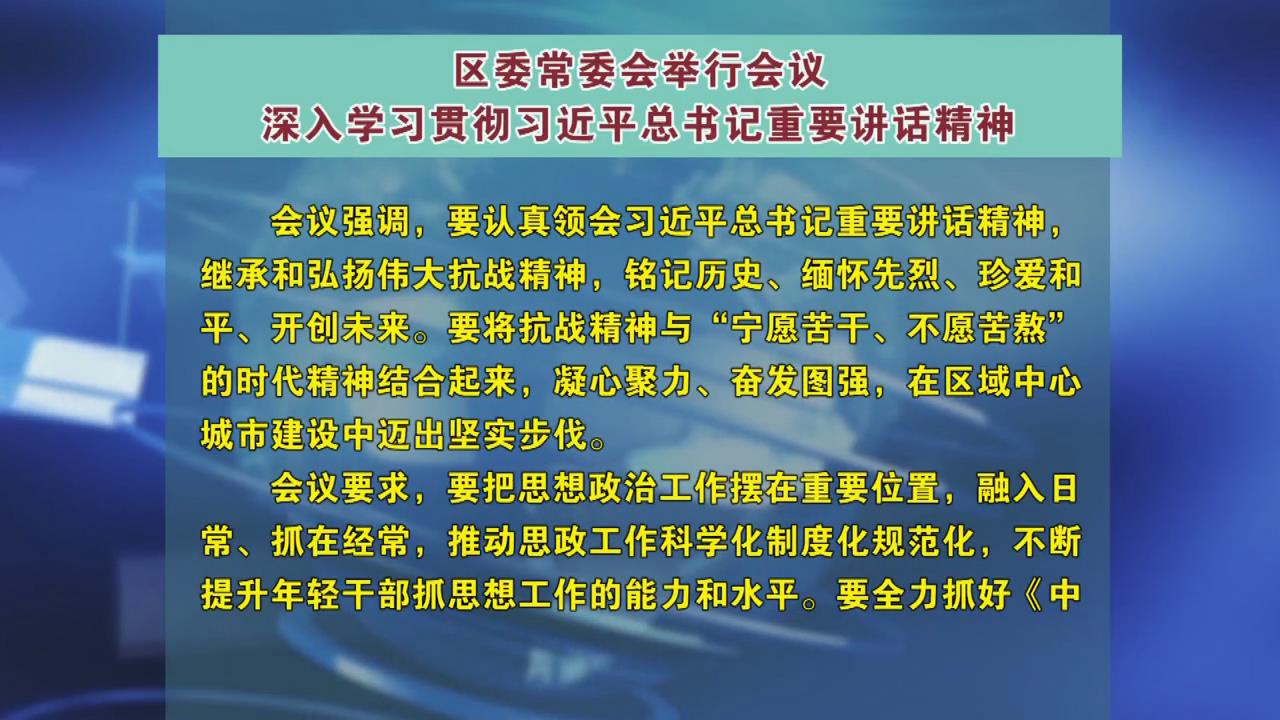 区委常委会举行会议
深入学习贯彻习近平总书记重要讲话精神

会议强调，要认真领会习近平总书记重要讲话精神，继承和弘扬伟大抗战精神，铭记历史、缅怀先烈、珍爱和平、开创未来。要将抗战精神与“宁愿苦干、不愿苦熬”的时代精神结合起来，凝心聚力、奋发图强，在区域中心城市建设中迈出坚实步伐。

会议要求，要把思想政治工作摆在重要位置，融入日常、抓在经常，推动思政工作科学化制度化规范化，不断提升年轻干部抓思想工作的能力和水平。要全力抓好《中